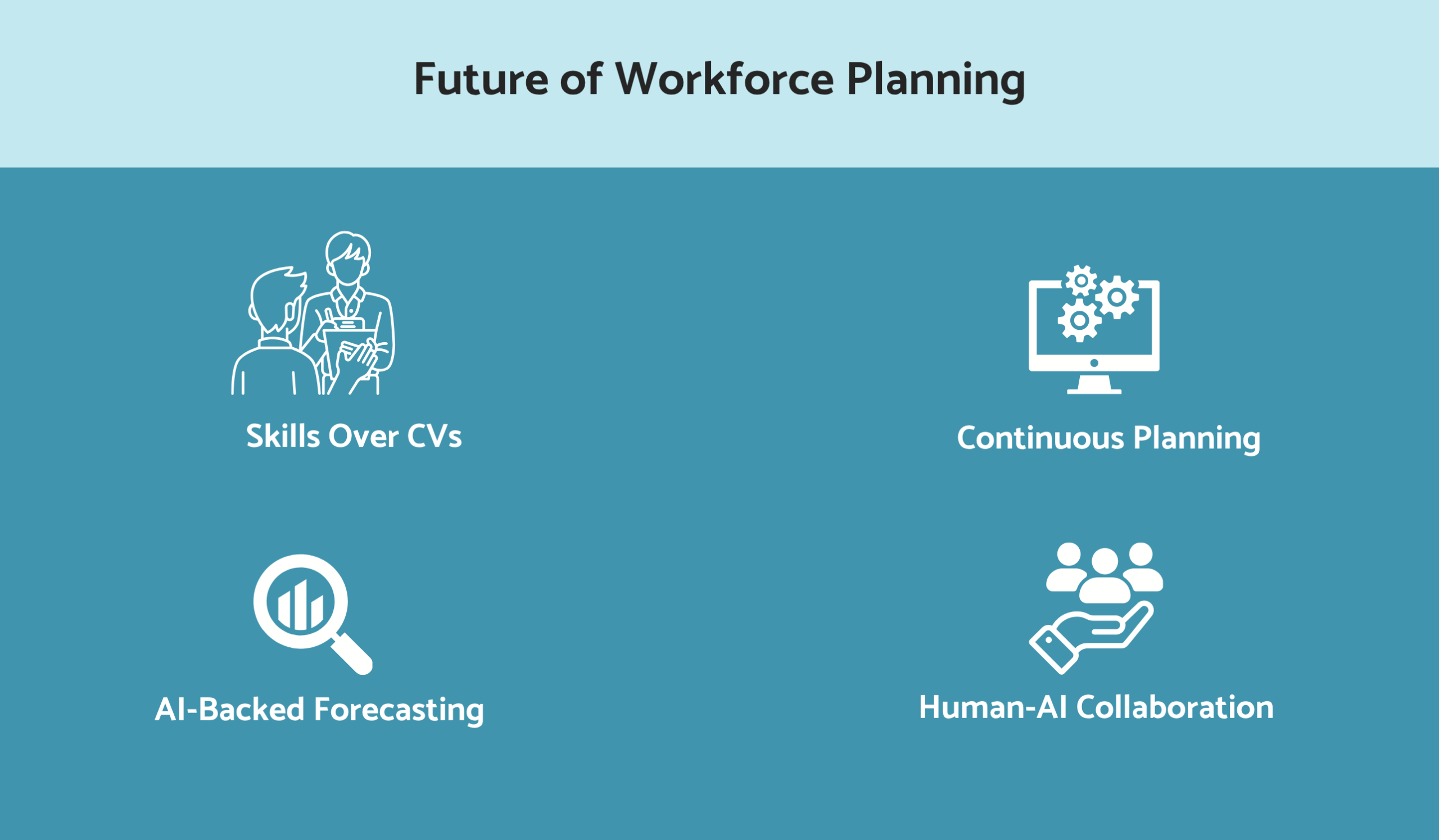 Future of Workforce Planning

Skills Over CVs

Continuous Planning

AI-Backed Forecasting

Human-AI Collaboration